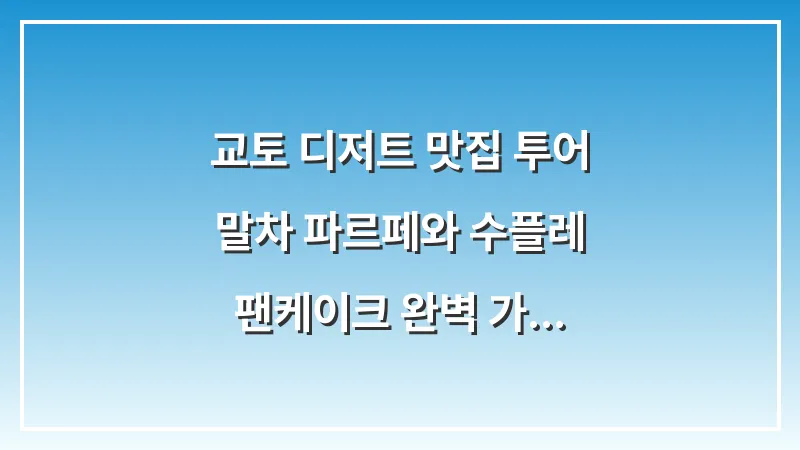 교토 디저트 맛집 투어
말차 파르페와 수플레
팬케이크 완벽 가...